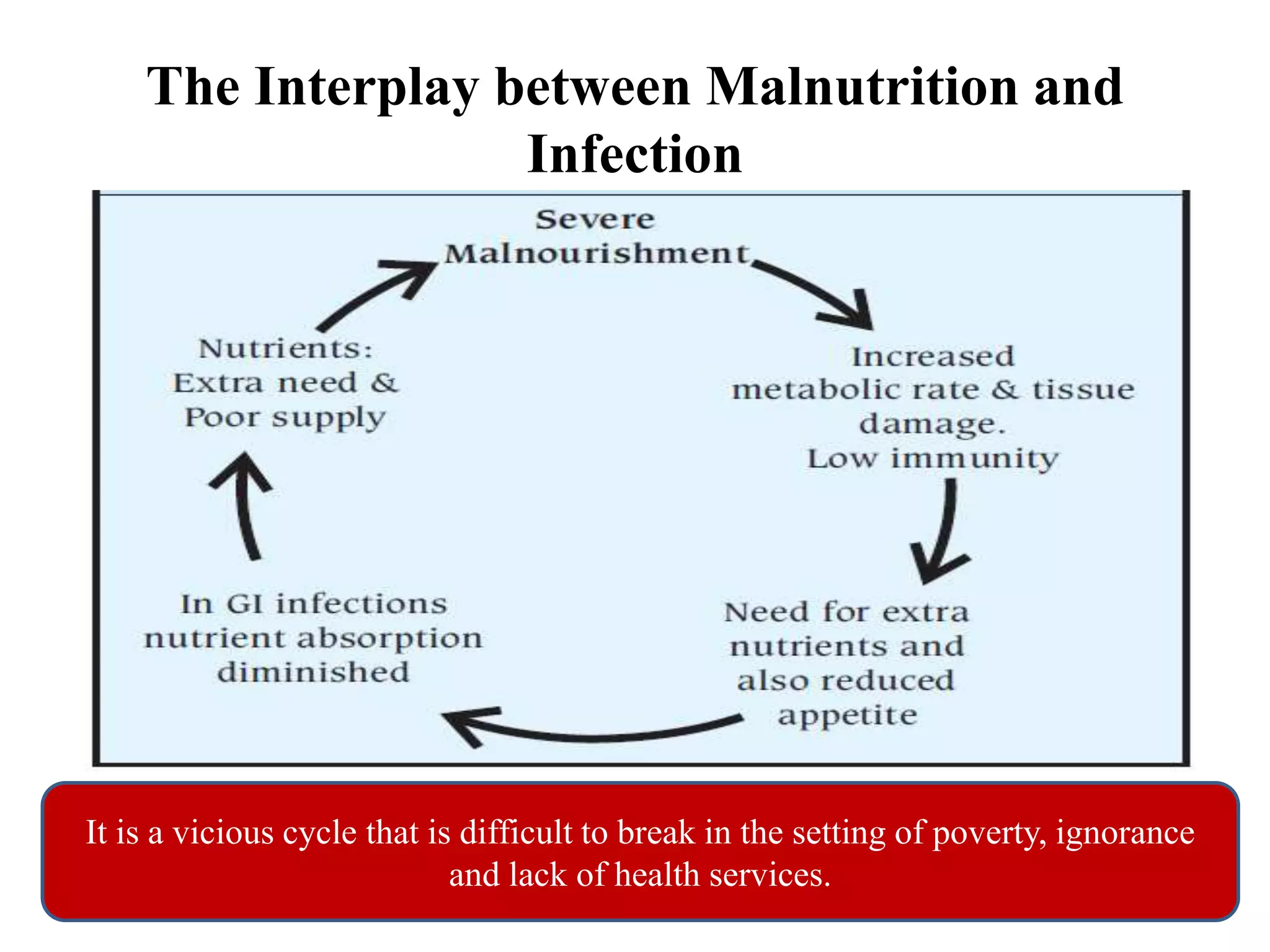 The Interplay between Malnutrition and Infection

Severe Malnourishment

Increased metabolic rate & tissue damage. Low immunity

Need for extra nutrients and also reduced appetite

In GI infections nutrient absorption diminished

Nutrients: Extra need & Poor supply

It is a vicious cycle that is difficult to break in the setting of poverty, ignorance and lack of health services.